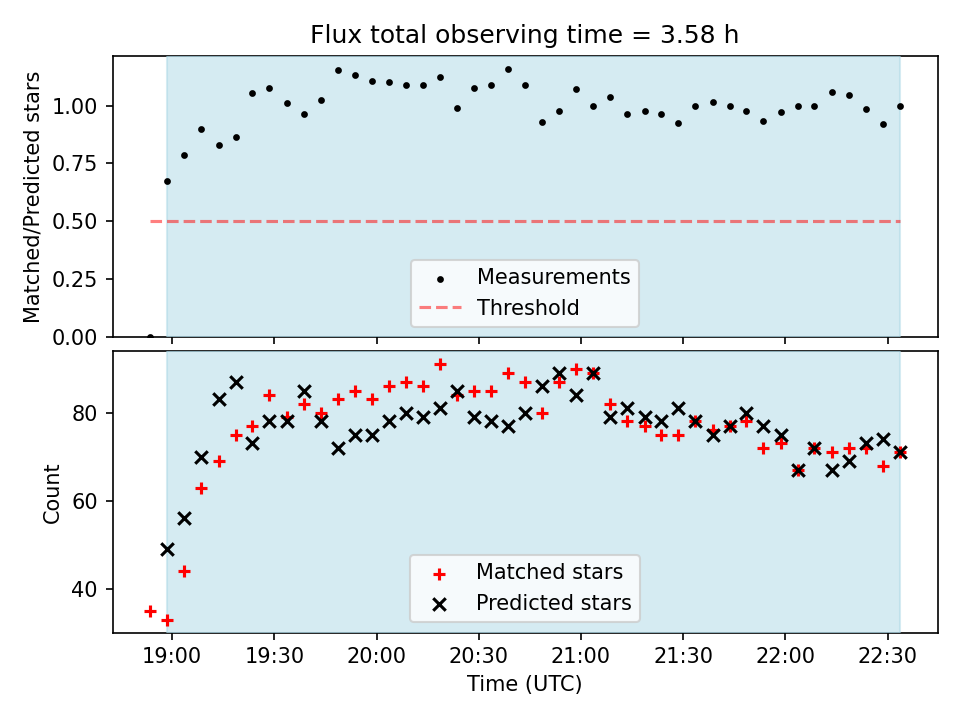 Flux total observing time = 3.58 h

Matched/Predicted stars

1.00
0.75
0.50
0.25
0.00

Measurements
Threshold

Count

80
60
40

Matched stars
Predicted stars

19:00 19:30 20:00 20:30 21:00 21:30 22:00 22:30

Time (UTC)